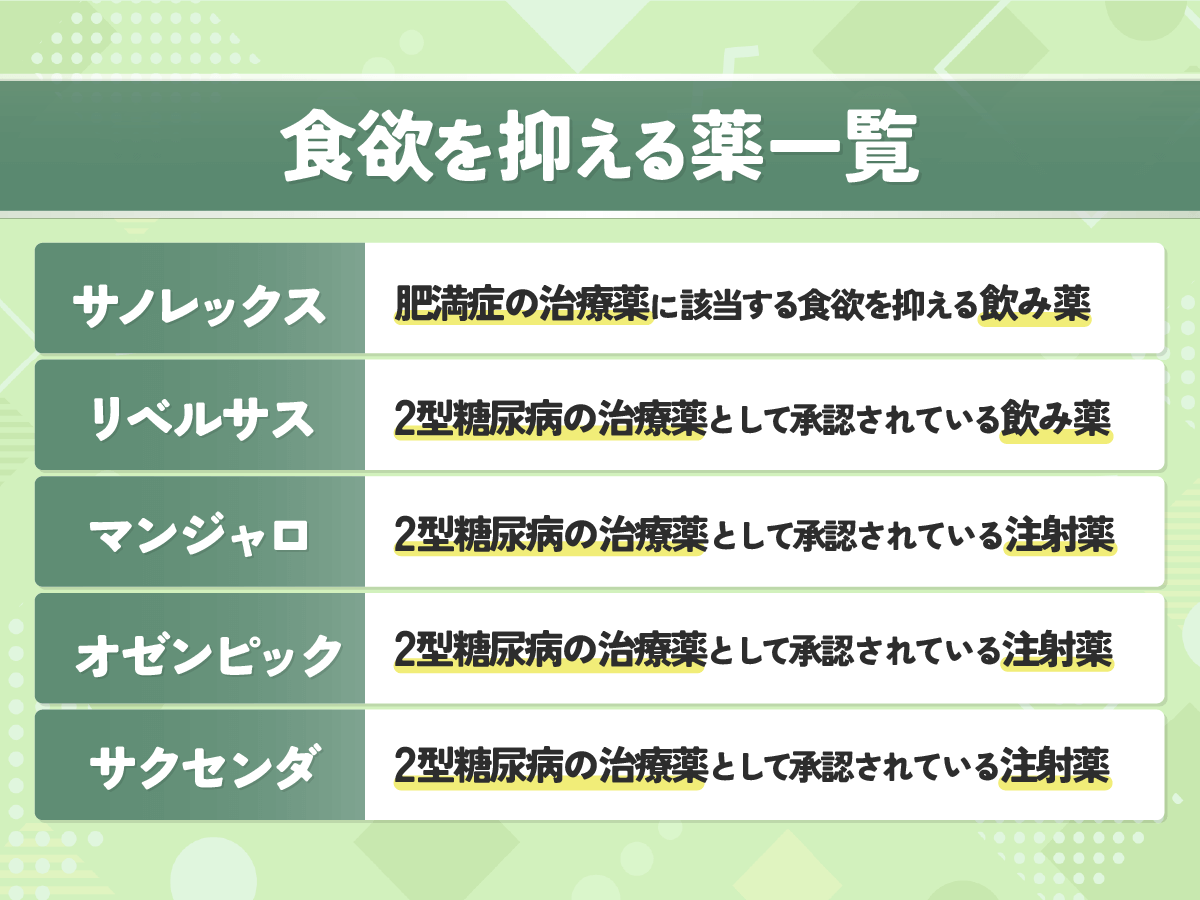 食欲を抑える薬一覧

| サノレックス | 肥満症の治療薬に該当する食欲を抑える飲み薬 |
|---|---|
| リベルサス | 2型糖尿病の治療薬として承認されている飲み薬 |
| マンジャロ | 2型糖尿病の治療薬として承認されている注射薬 |
| オゼンピック | 2型糖尿病の治療薬として承認されている注射薬 |
| サクセンダ | 2型糖尿病の治療薬として承認されている注射薬 |